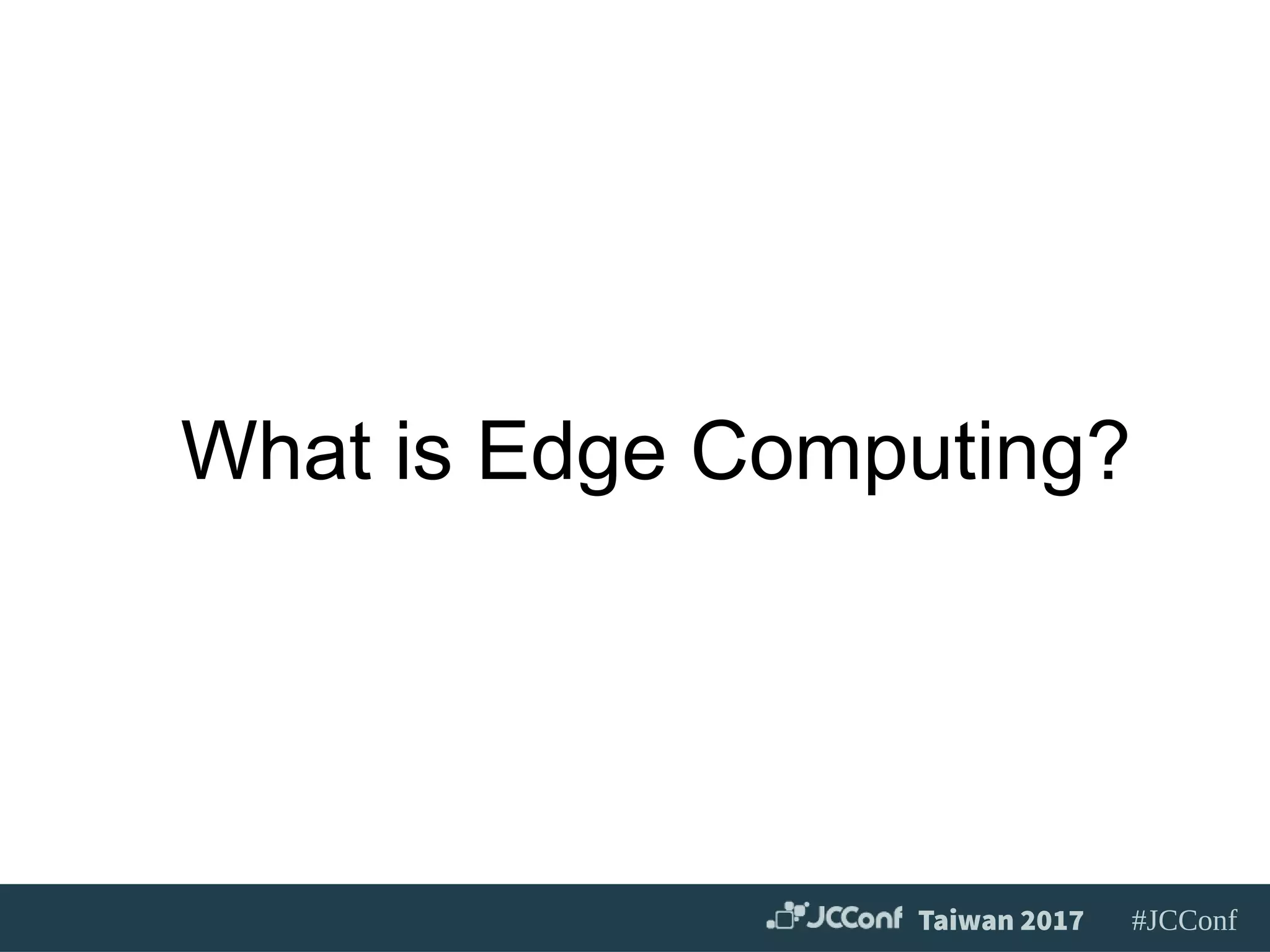 What is Edge Computing?

JCConf Taiwan 2017 #JCConf